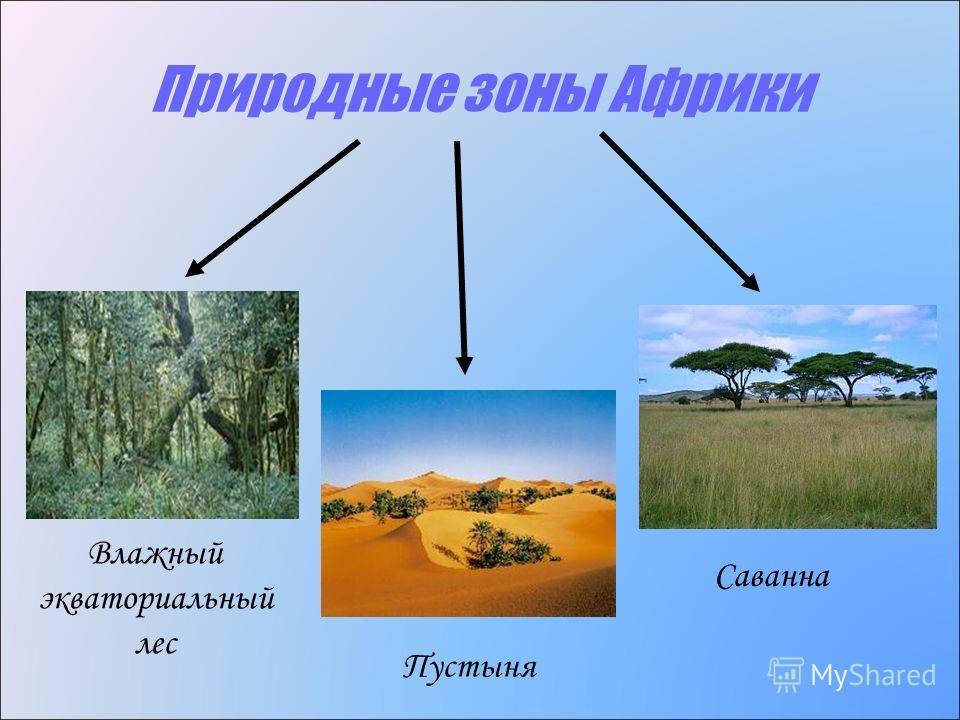 Природные зоны Африки

Влажный экваториальный лес

Пустыня

Саванна

MyShared